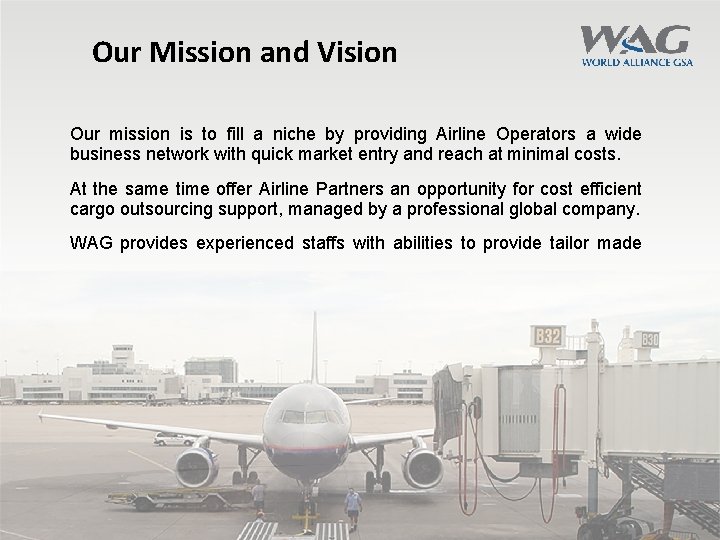 Our Mission and Vision

WAG
WORLD ALLIANCE GSA

Our mission is to fill a niche by providing Airline Operators a wide business network with quick market entry and reach at minimal costs.

At the same time offer Airline Partners an opportunity for cost efficient cargo outsourcing support, managed by a professional global company.

WAG provides experienced staffs with abilities to provide tailor made

B32

B30